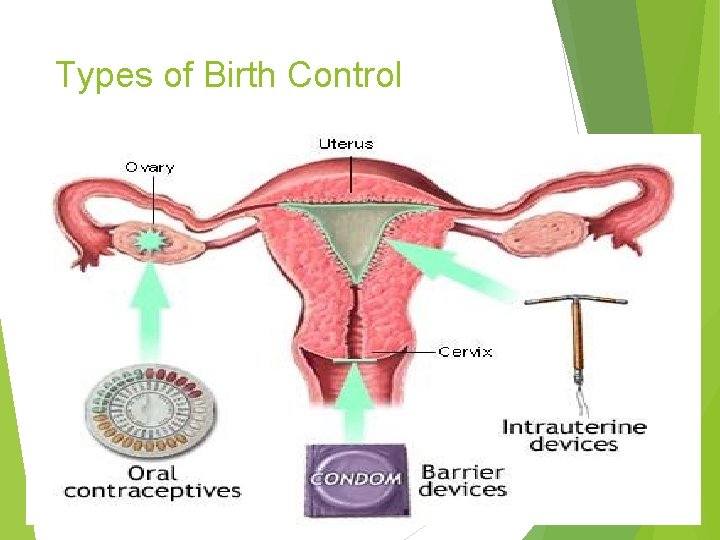 Types of Birth Control

Uterus

Ovary

Cervix

Intrauterine devices

Oral contraceptives

CONDOM

Barrier devices